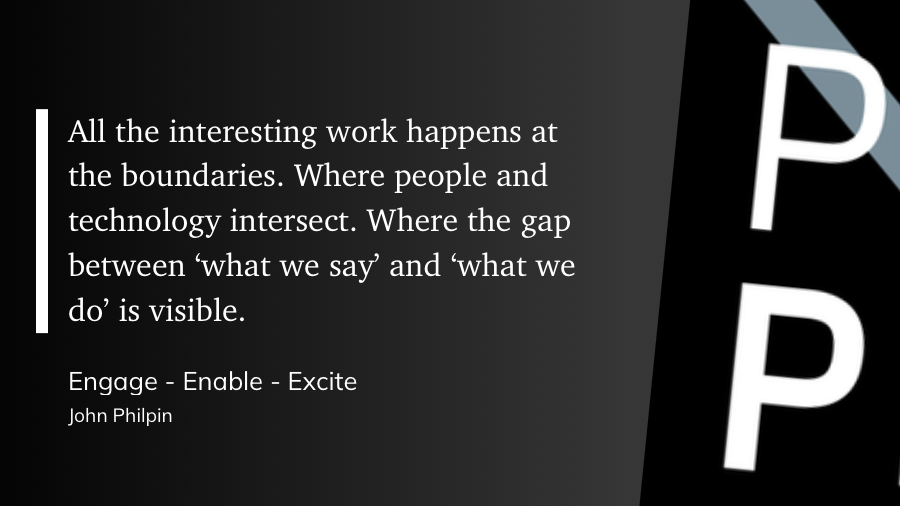 All the interesting work happens at the boundaries. Where people and technology intersect. Where the gap between ‘what we say’ and ‘what we do’ is visible.

Engage - Enable - Excite
John Philpin

P
P